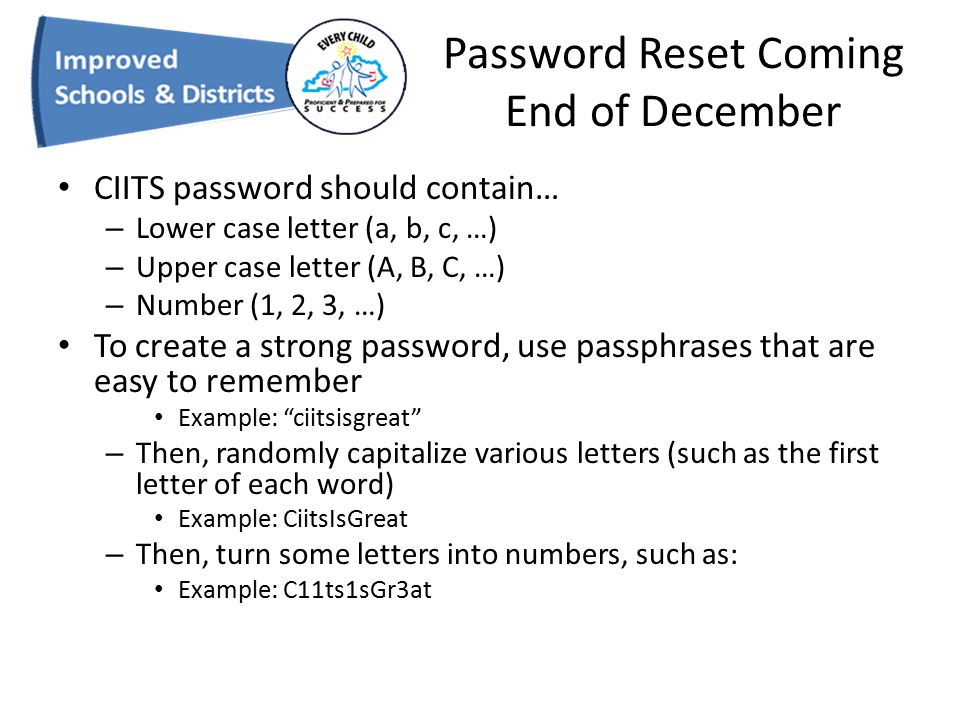 Improved Schools & Districts

EVERY CHILD
PROFICIENT & PREPARED FOR SUCCESS

Password Reset Coming End of December

• CIITS password should contain…
– Lower case letter (a, b, c, …)
– Upper case letter (A, B, C, …)
– Number (1, 2, 3, …)
• To create a strong password, use passphrases that are easy to remember
• Example: “ciitsisgreat”
– Then, randomly capitalize various letters (such as the first letter of each word)
• Example: CiitsIsGreat
– Then, turn some letters into numbers, such as:
• Example: C11ts1sGr3at